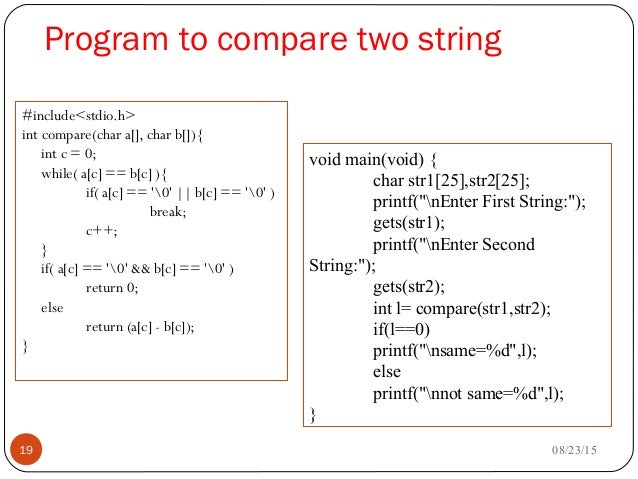 Program to compare two string

#include<stdio.h>
int compare(char a[], char b[]){
int c = 0;
while( a[c] == b[c] ){
if( a[c] == '\0' || b[c] == '\0' )
break;
c++;
}
if( a[c] == '\0' && b[c] == '\0' )
return 0;
else
return (a[c] - b[c]);
}

void main(void) {
char str1[25],str2[25];
printf("\nEnter First String:");
gets(str1);
printf("\nEnter Second String:");
gets(str2);
int l= compare(str1,str2);
if(l==0)
printf("\nsame=%d",l);
else
printf("\nnot same=%d",l);
}

19

08/23/15